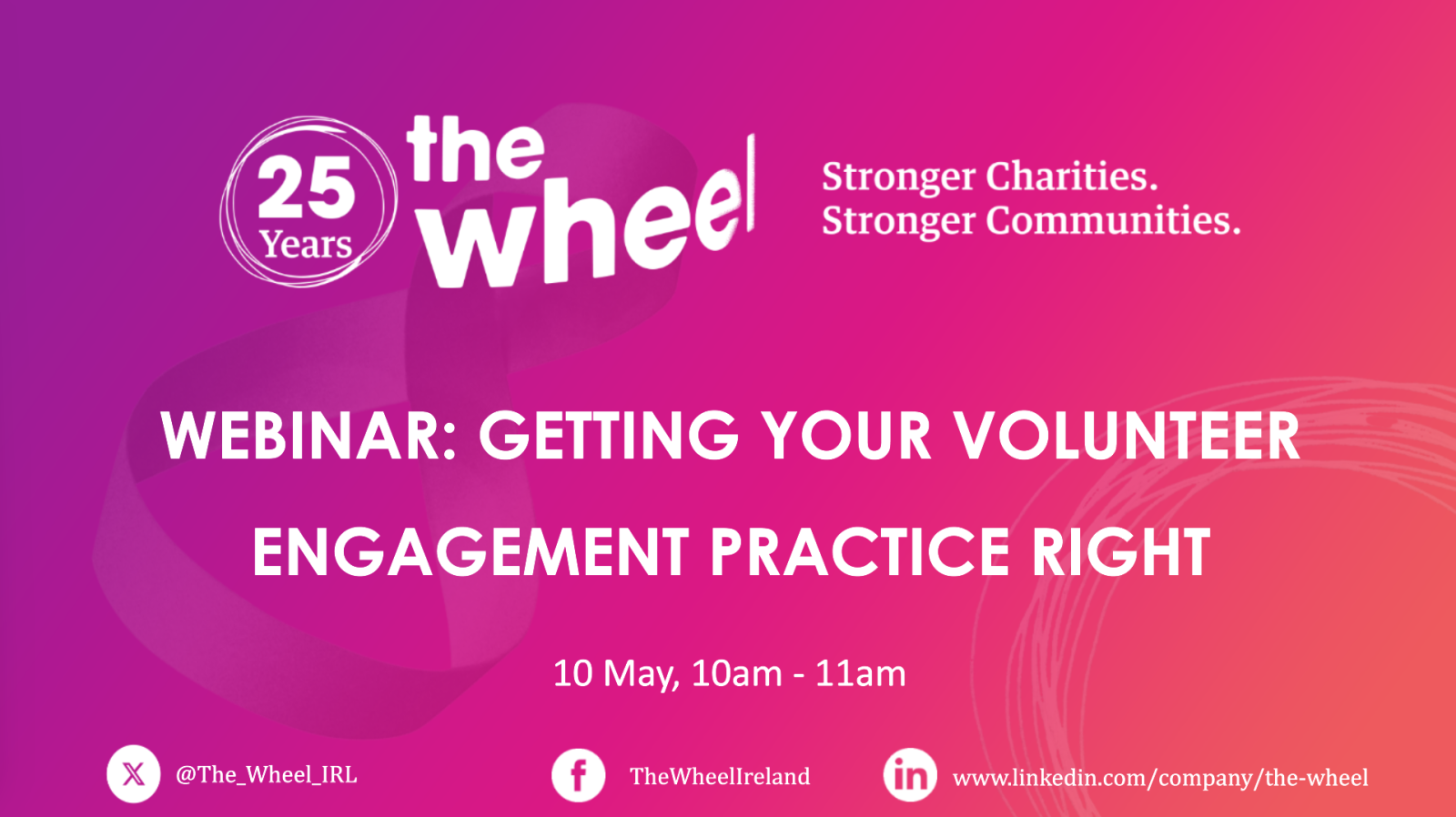 25 Years

the wheel

Stronger Charities.
Stronger Communities.

WEBINAR: GETTING YOUR VOLUNTEER ENGAGEMENT PRACTICE RIGHT

10 May, 10am - 11am

@The_Wheel_IRL

TheWheelIreland

www.linkedin.com/company/the-wheel